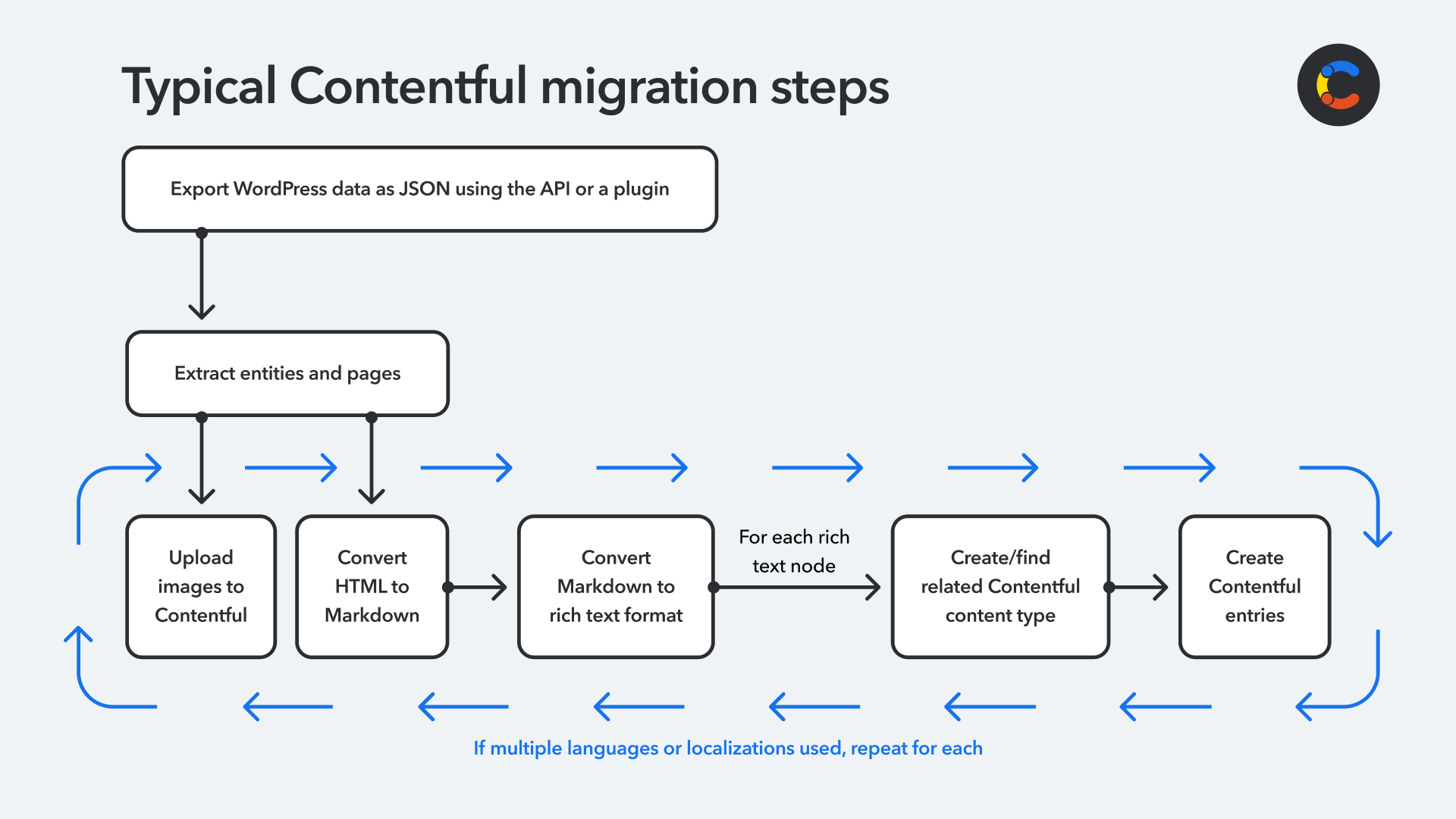 Typical Contentful migration steps

Export WordPress data as JSON using the API or a plugin

Extract entities and pages

Upload images to Contentful

Convert HTML to Markdown

Convert Markdown to rich text format

For each rich text node

Create/find related Contentful content type

Create Contentful entries

If multiple languages or localizations used, repeat for each